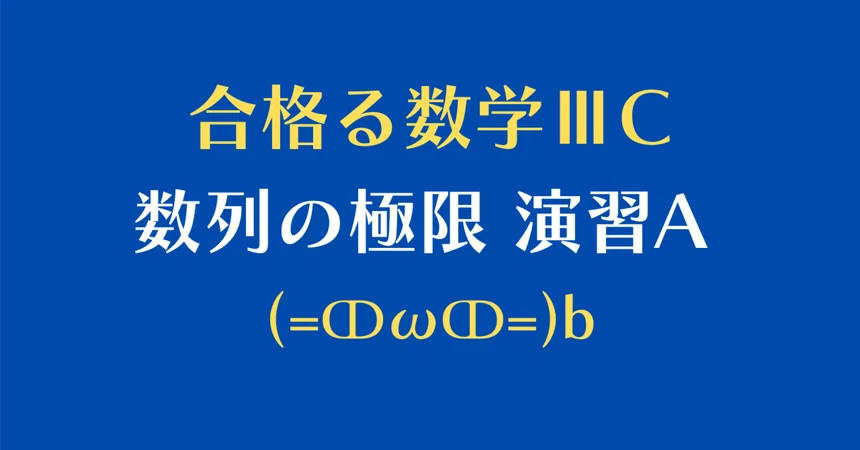 合格る数学ⅢC

数列の極限 演習A

(=ↀωↀ=)b